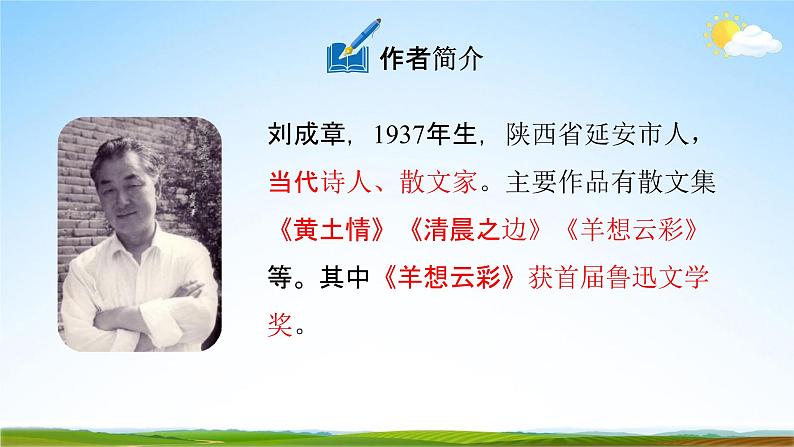 作者简介

刘成章，1937年生，陕西省延安市人，当代诗人、散文家。主要作品有散文集《黄土情》《清晨之边》《羊想云彩》等。其中《羊想云彩》获首届鲁迅文学奖。